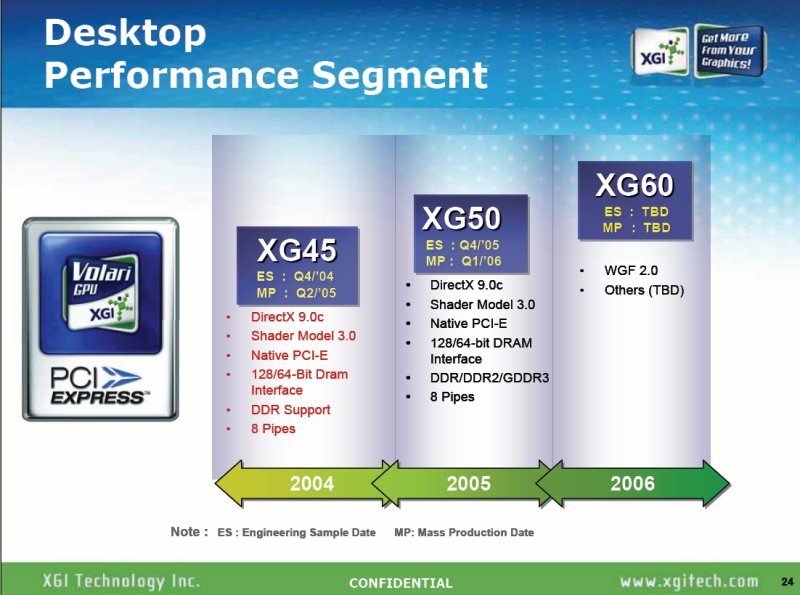 Desktop
Performance Segment

XGI Get More From Your Graphics!

Volari GPU XGI

PCI EXPRESS™

XG45
ES : Q4/'04
MP : Q2/'05

- DirectX 9.0c
- Shader Model 3.0
- Native PCI-E
- 128/64-Bit Dram Interface
- DDR Support
- 8 Pipes

XG50
ES : Q4/'05
MP : Q1/'06

- DirectX 9.0c
- Shader Model 3.0
- Native PCI-E
- 128/64-bit DRAM Interface
- DDR/DDR2/GDDR3
- 8 Pipes

XG60
ES : TBD
MP : TBD

- WGF 2.0
- Others (TBD)

2004

2005

2006

Note : ES : Engineering Sample Date MP: Mass Production Date

XGI Technology Inc.

CONFIDENTIAL

www.xgitech.com

24